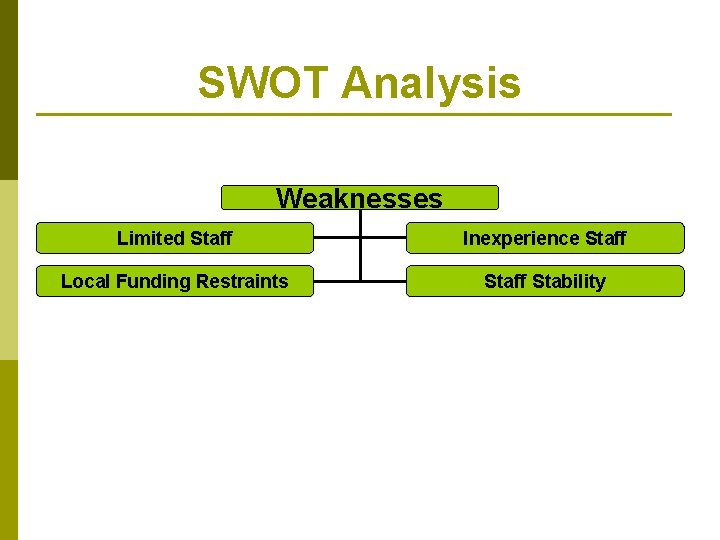 SWOT Analysis

Weaknesses

Limited Staff

Inexperience Staff

Local Funding Restraints

Staff Stability